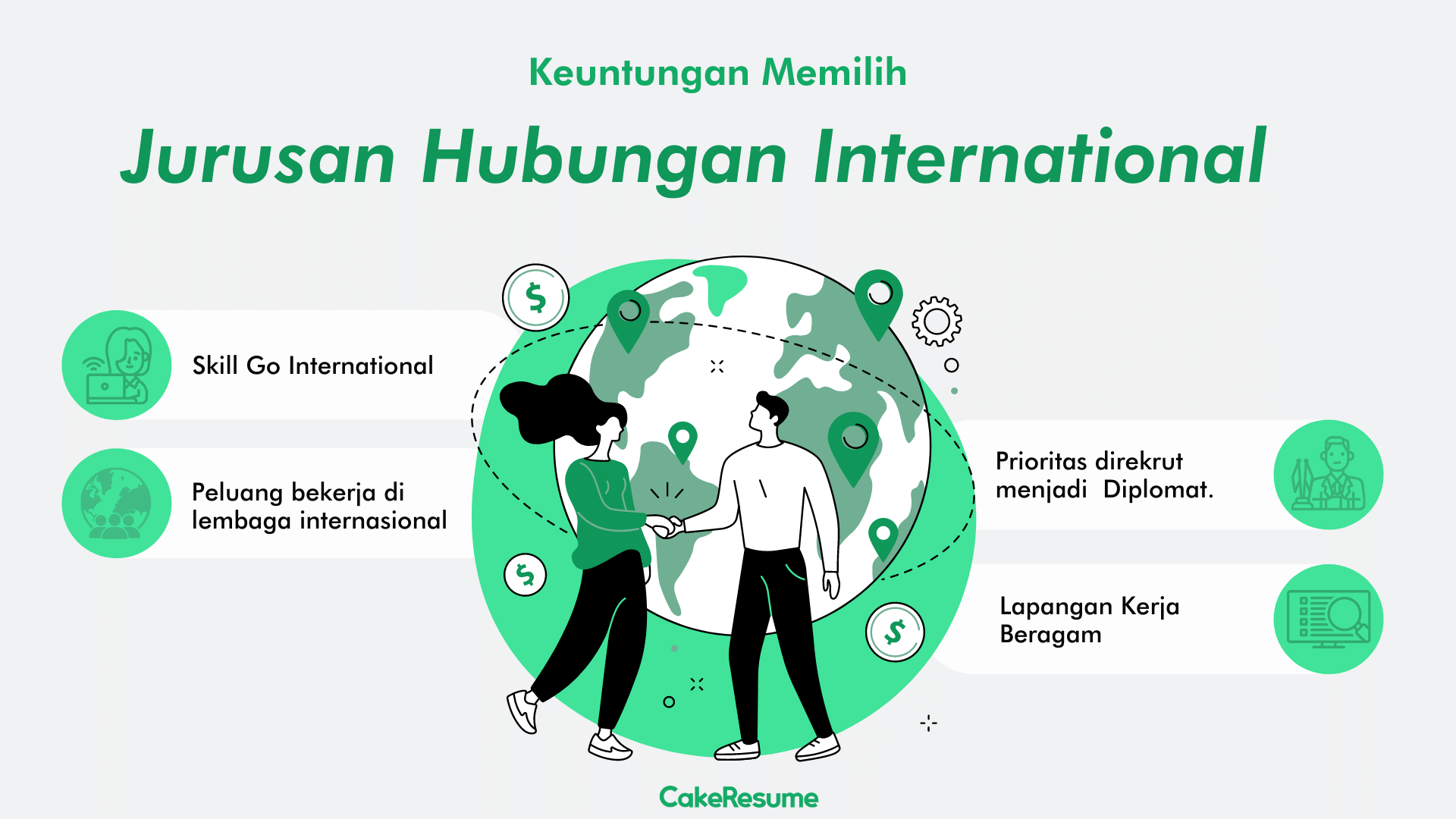 Keuntungan Memilih

Jurusan Hubungan International

Skill Go International

Peluang bekerja di lembaga internasional

Prioritas direkrut menjadi Diplomat.

Lapangan Kerja Beragam

CakeResume